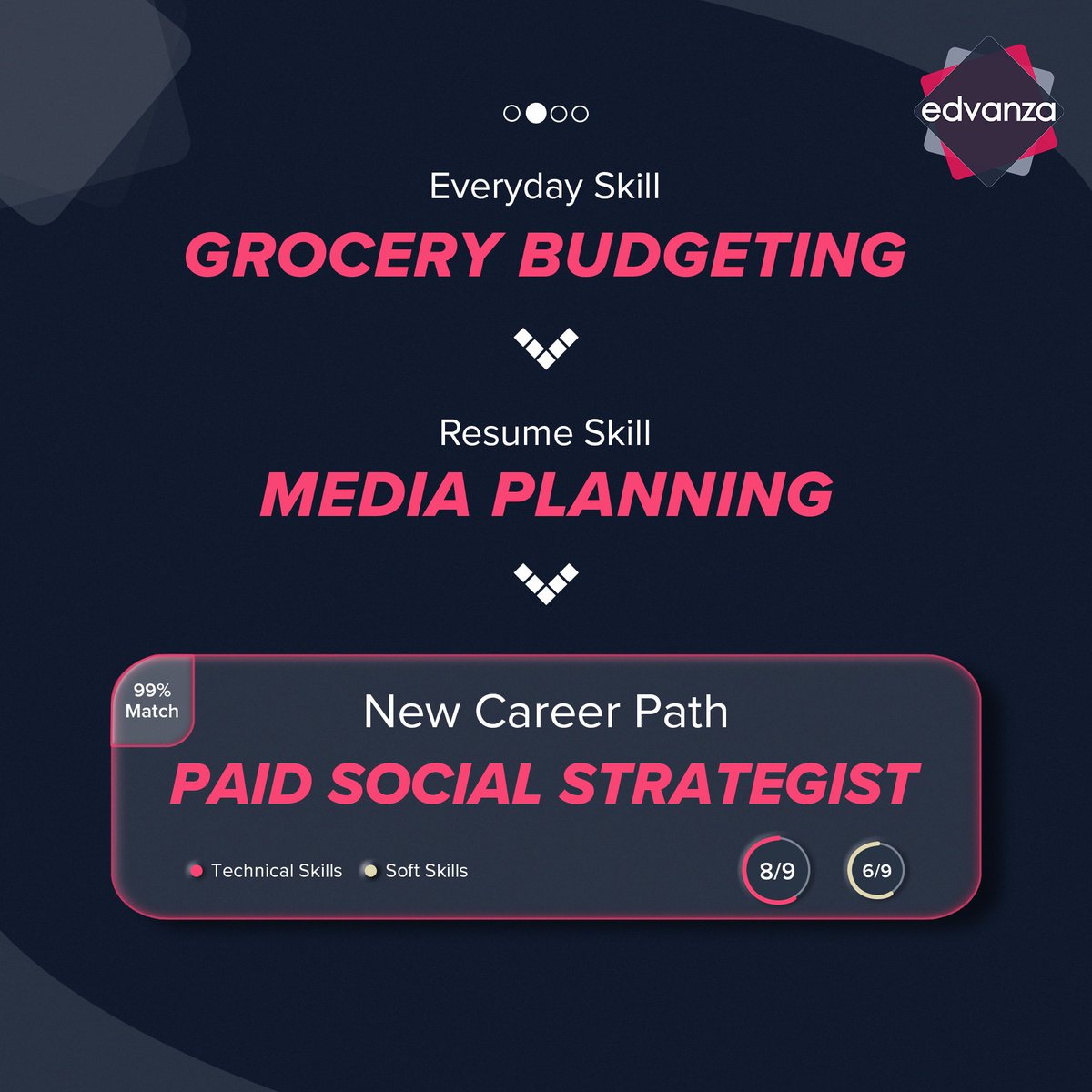 edvanza

Everyday Skill
GROCERY BUDGETING

Resume Skill
MEDIA PLANNING

99% Match

New Career Path
PAID SOCIAL STRATEGIST

Technical Skills Soft Skills

8/9 6/9